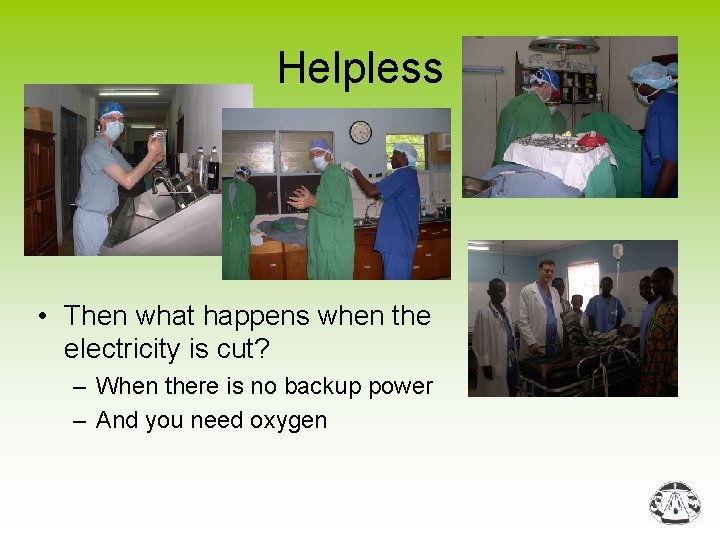 Helpless

• Then what happens when the electricity is cut?
 – When there is no backup power
 – And you need oxygen